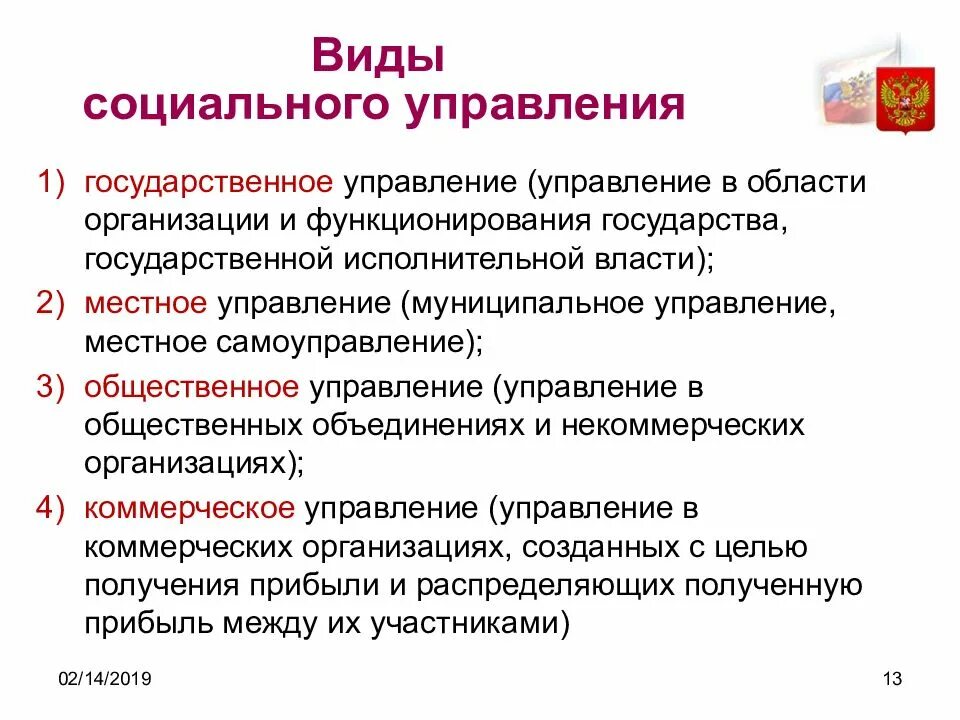 Виды социального управления

1) государственное управление (управление в области организации и функционирования государства, государственной исполнительной власти);
2) местное управление (муниципальное управление, местное самоуправление);
3) общественное управление (управление в общественных объединениях и некоммерческих организациях);
4) коммерческое управление (управление в коммерческих организациях, созданных с целью получения прибыли и распределяющих полученную прибыль между их участниками)

02/14/2019

13